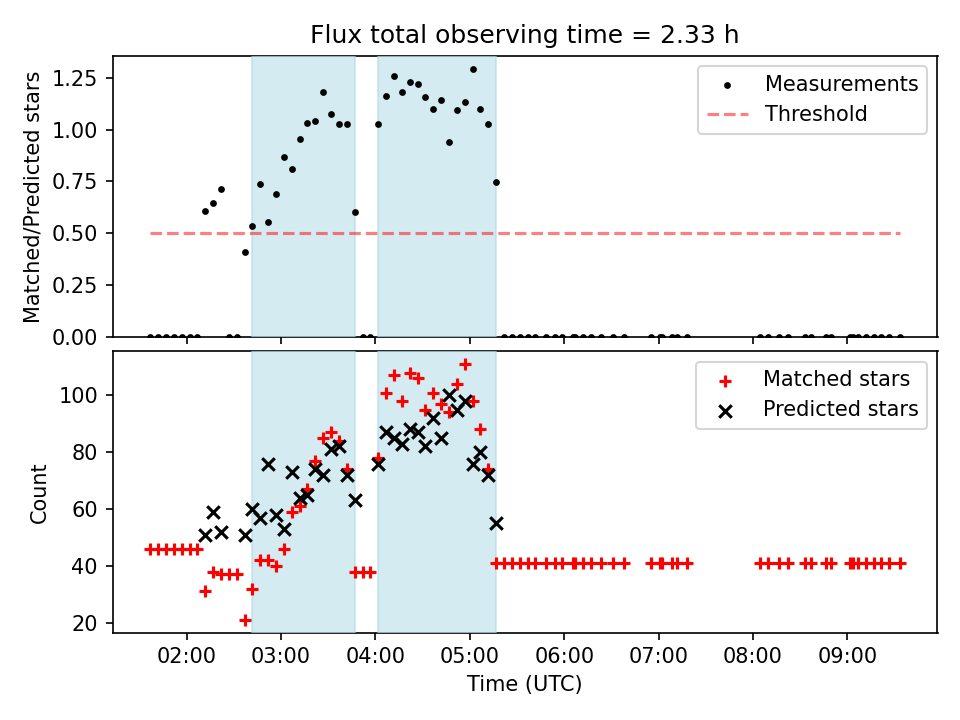 Flux total observing time = 2.33 h

Matched/Predicted stars

1.25
1.00
0.75
0.50
0.25
0.00

Measurements
Threshold

Count

100
80
60
40
20

Matched stars
Predicted stars

02:00 03:00 04:00 05:00 06:00 07:00 08:00 09:00

Time (UTC)